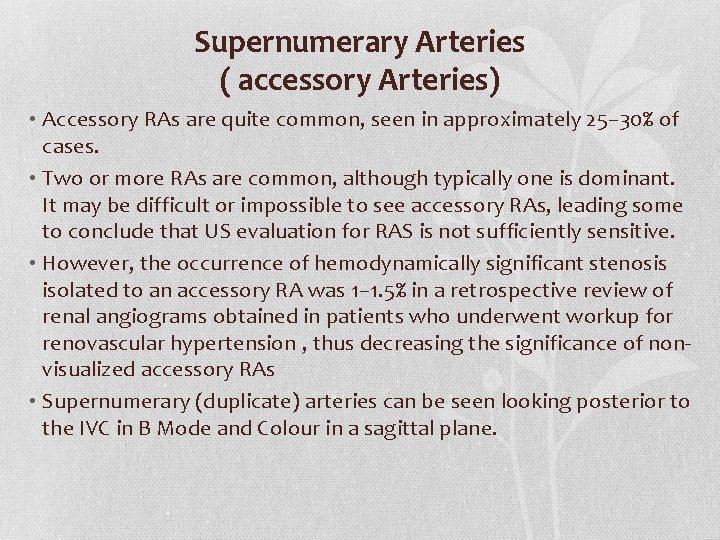 Supernumerary Arteries
( accessory Arteries)

• Accessory RAs are quite common, seen in approximately 25–30% of cases.

• Two or more RAs are common, although typically one is dominant. It may be difficult or impossible to see accessory RAs, leading some to conclude that US evaluation for RAS is not sufficiently sensitive.

• However, the occurrence of hemodynamically significant stenosis isolated to an accessory RA was 1–1.5% in a retrospective review of renal angiograms obtained in patients who underwent workup for renovascular hypertension , thus decreasing the significance of non-visualized accessory RAs

• Supernumerary (duplicate) arteries can be seen looking posterior to the IVC in B Mode and Colour in a sagittal plane.